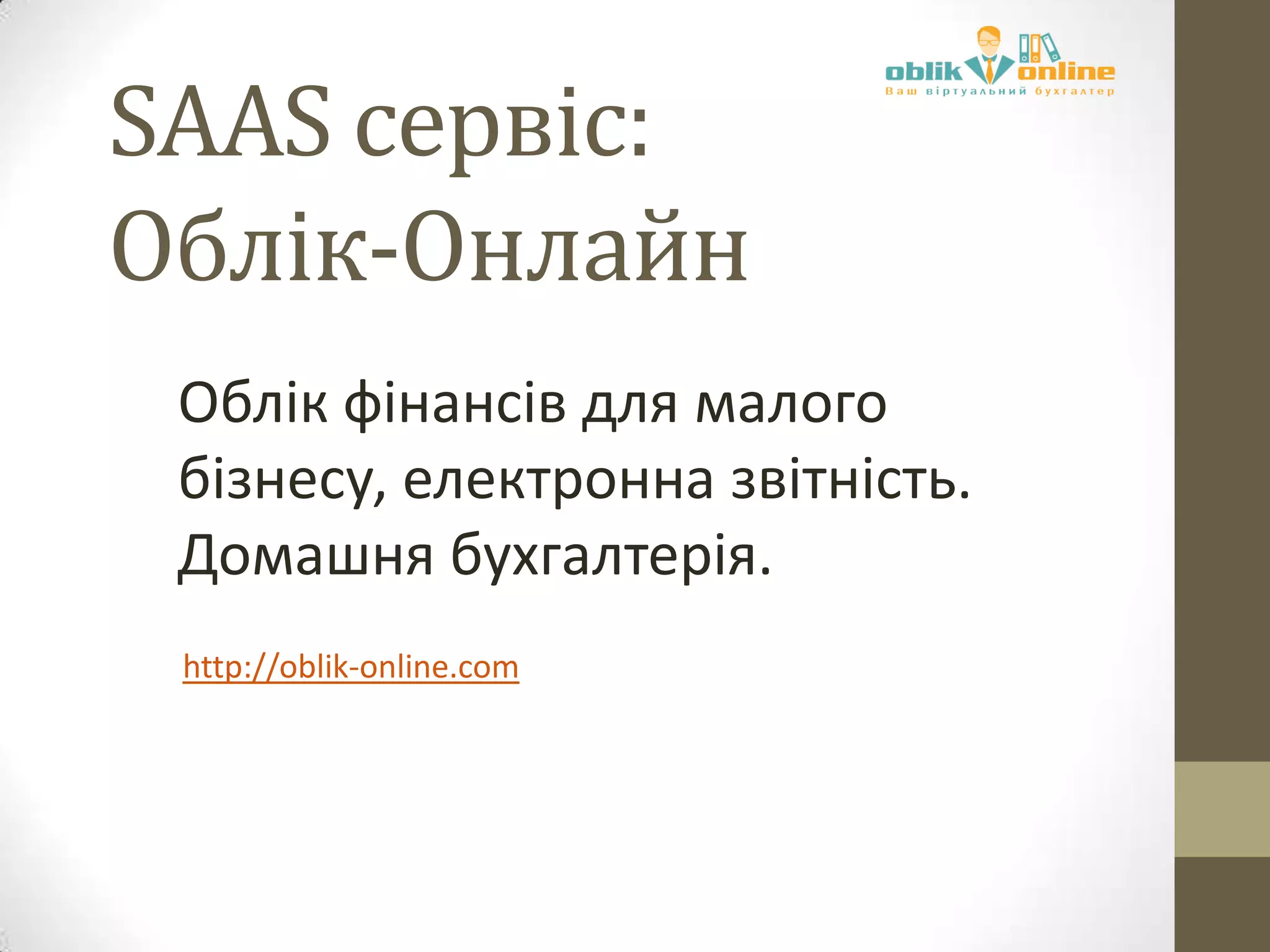 oblik online
Ваш віртуальний бухгалтер

SAAS сервіс: Облік-Онлайн

Облік фінансів для малого бізнесу, електронна звітність. Домашня бухгалтерія.

http://oblik-online.com